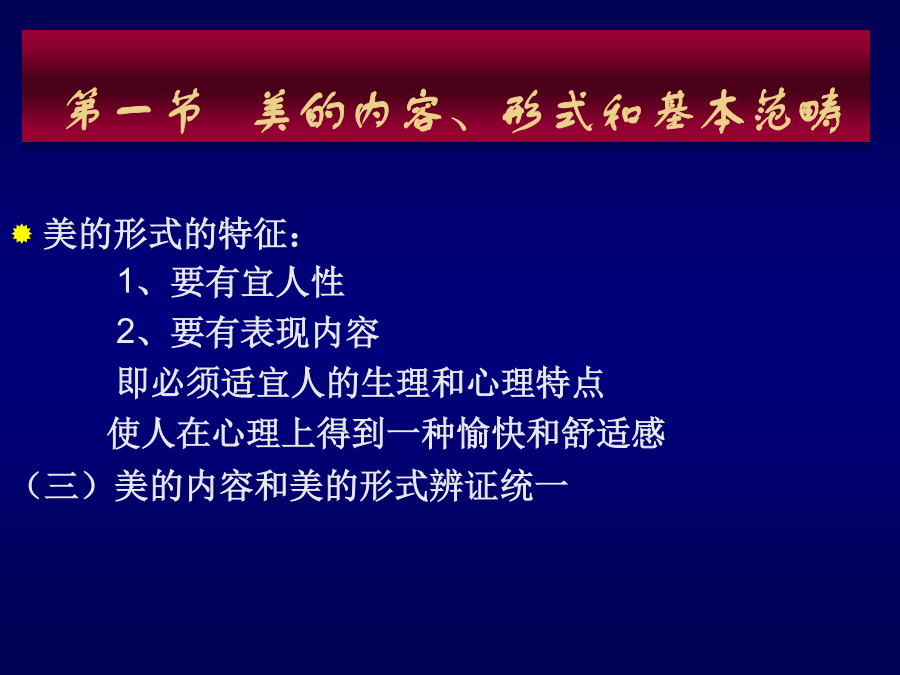 第一节 美的内容、形式和基本范畴

美的形式的特征：

1、要有宜人性

2、要有表现内容

即必须适宜人的生理和心理特点

使人在心理上得到一种愉快和舒适感

（三）美的内容和美的形式辨证统一